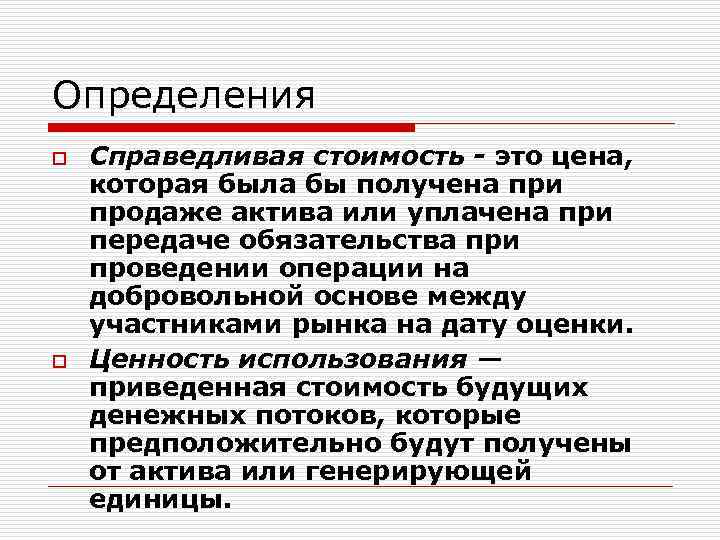 Определения

Справедливая стоимость - это цена, которая была бы получена при продаже актива или уплачена при передаче обязательства при проведении операции на добровольной основе между участниками рынка на дату оценки.

Ценность использования — приведенная стоимость будущих денежных потоков, которые предположительно будут получены от актива или генерирующей единицы.